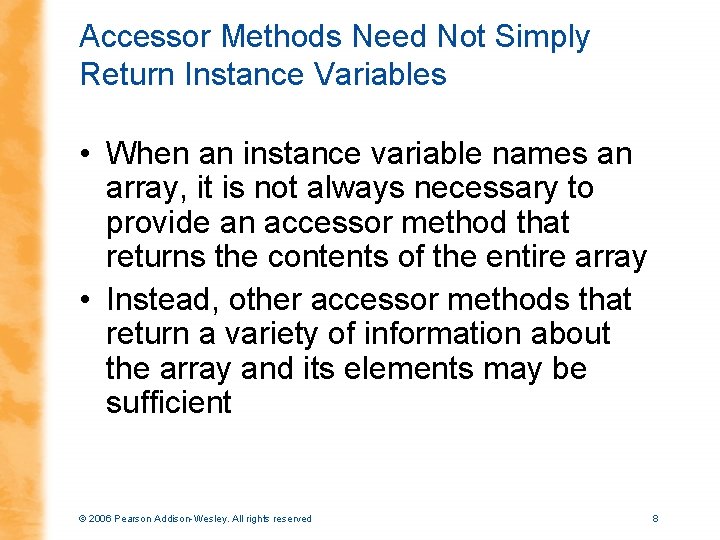 Accessor Methods Need Not Simply Return Instance Variables

• When an instance variable names an array, it is not always necessary to provide an accessor method that returns the contents of the entire array

• Instead, other accessor methods that return a variety of information about the array and its elements may be sufficient

© 2006 Pearson Addison-Wesley. All rights reserved

8